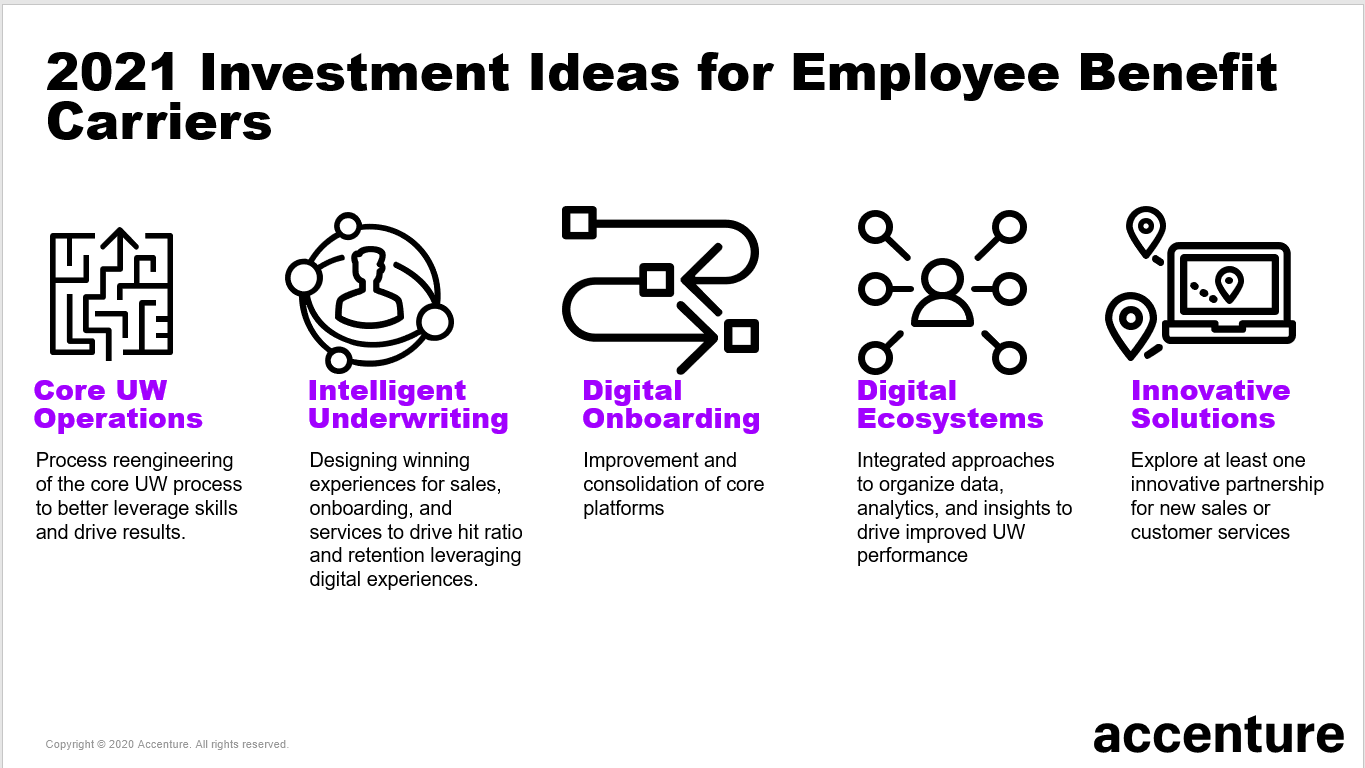 2021 Investment Ideas for Employee Benefit Carriers

Core UW Operations

Process reengineering of the core UW process to better leverage skills and drive results.

Intelligent Underwriting

Designing winning experiences for sales, onboarding, and services to drive hit ratio and retention leveraging digital experiences.

Digital Onboarding

Improvement and consolidation of core platforms

Digital Ecosystems

Integrated approaches to organize data, analytics, and insights to drive improved UW performance

Innovative Solutions

Explore at least one innovative partnership for new sales or customer services

Copyright © 2020 Accenture. All rights reserved.

accenture